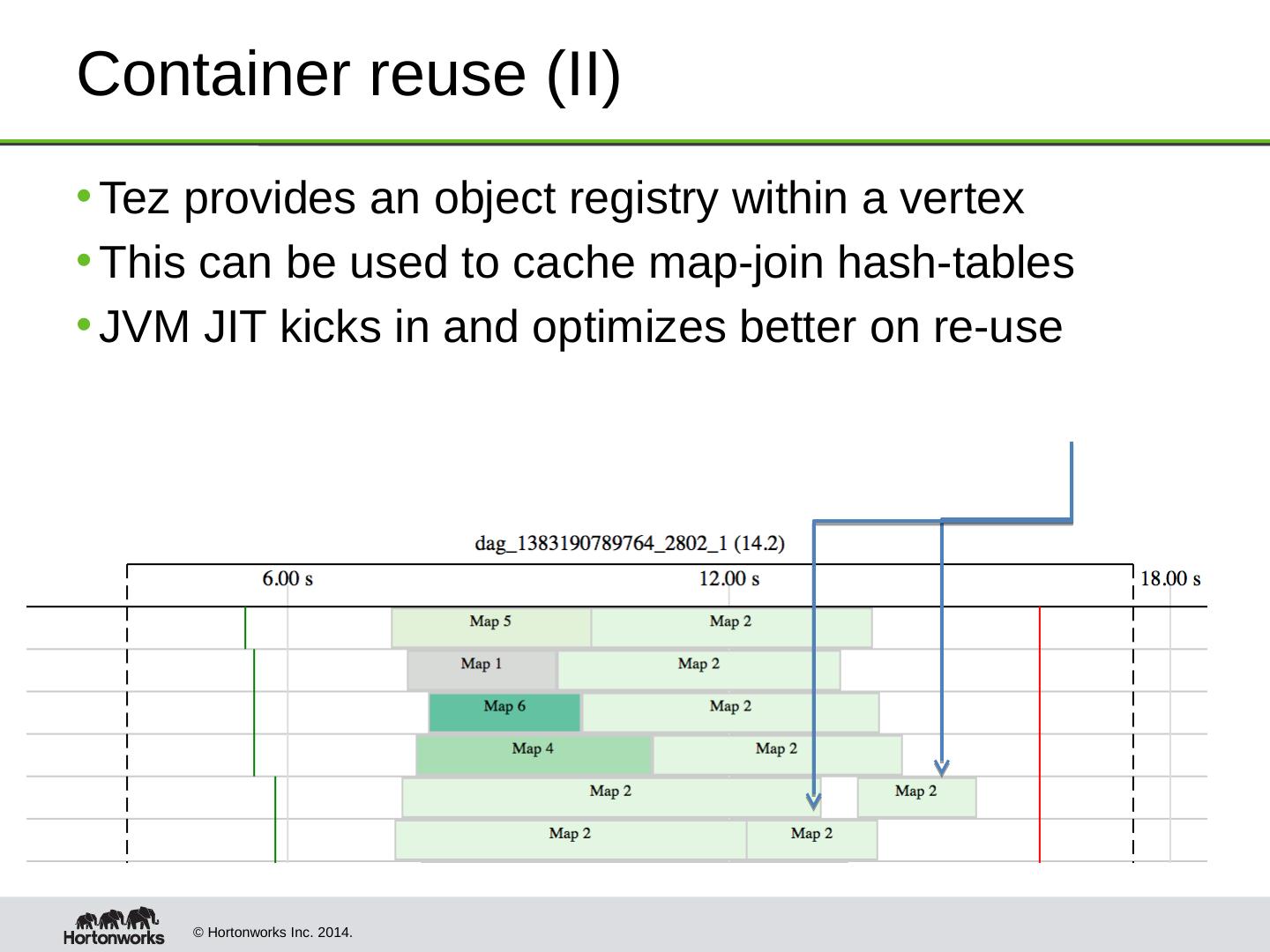 Container reuse (II)

• Tez provides an object registry within a vertex
• This can be used to cache map-join hash-tables
• JVM JIT kicks in and optimizes better on re-use

dag_1383190789764_2802_1 (14.2)

6.00 s
12.00 s
18.00 s

Map 5
Map 2
Map 1
Map 2
Map 6
Map 2
Map 4
Map 2
Map 2
Map 2
Map 2
Map 2

Hortonworks
© Hortonworks Inc. 2014.